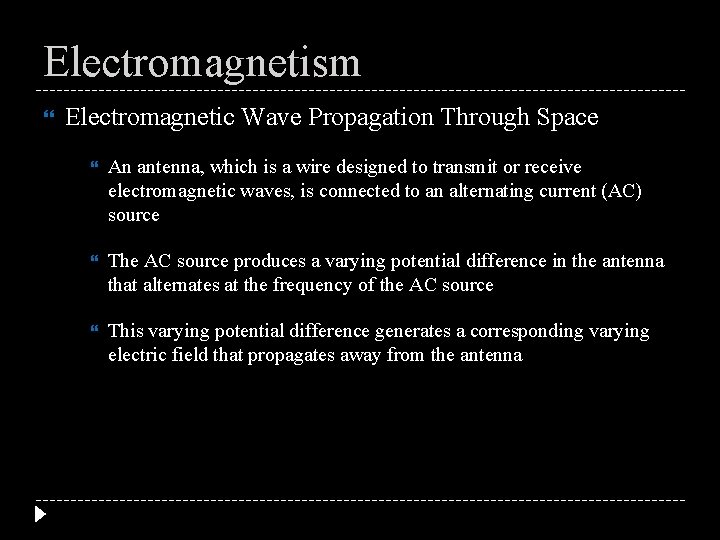 Electromagnetism

Electromagnetic Wave Propagation Through Space

An antenna, which is a wire designed to transmit or receive electromagnetic waves, is connected to an alternating current (AC) source

The AC source produces a varying potential difference in the antenna that alternates at the frequency of the AC source

This varying potential difference generates a corresponding varying electric field that propagates away from the antenna